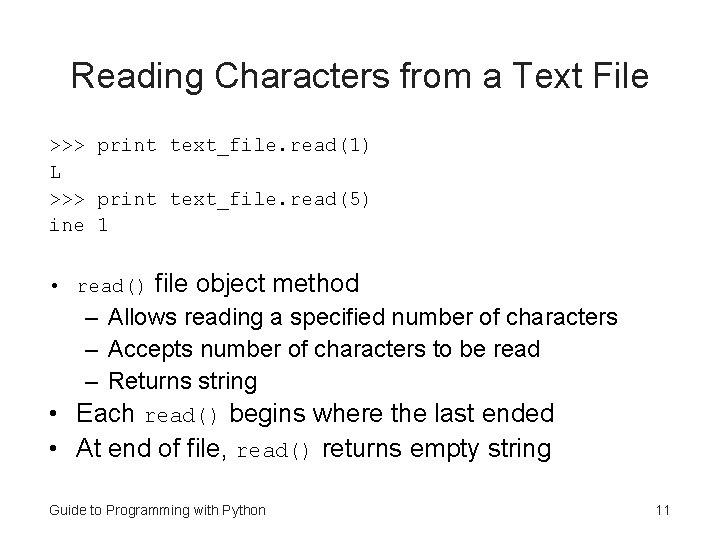 Reading Characters from a Text File

>>> print text_file.read(1)
L
>>> print text_file.read(5)
ine 1

• read() file object method
– Allows reading a specified number of characters
– Accepts number of characters to be read
– Returns string
• Each read() begins where the last ended
• At end of file, read() returns empty string

Guide to Programming with Python

11